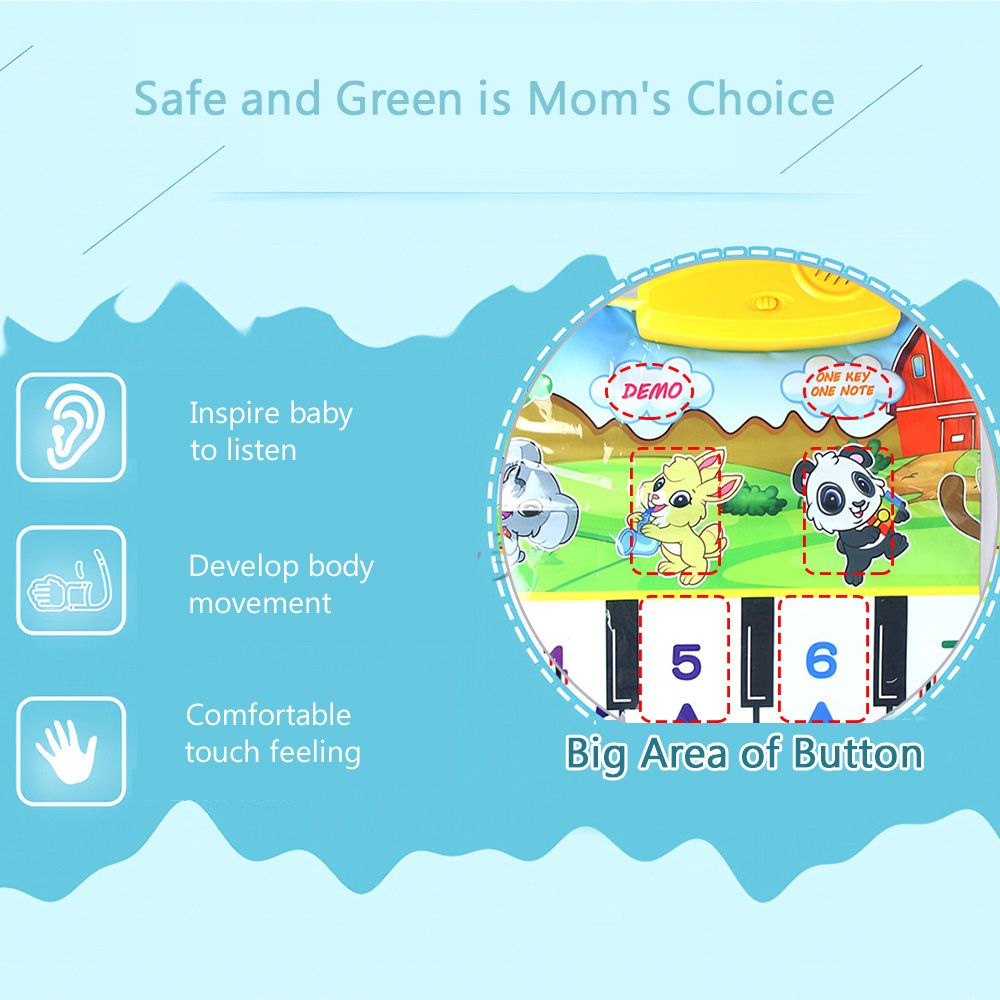 Safe and Green is Mom's Choice

Inspire baby to listen

Develop body movement

Comfortable touch feeling

DEMO

ONE KEY ONE NOTE

5

6

Big Area of Button